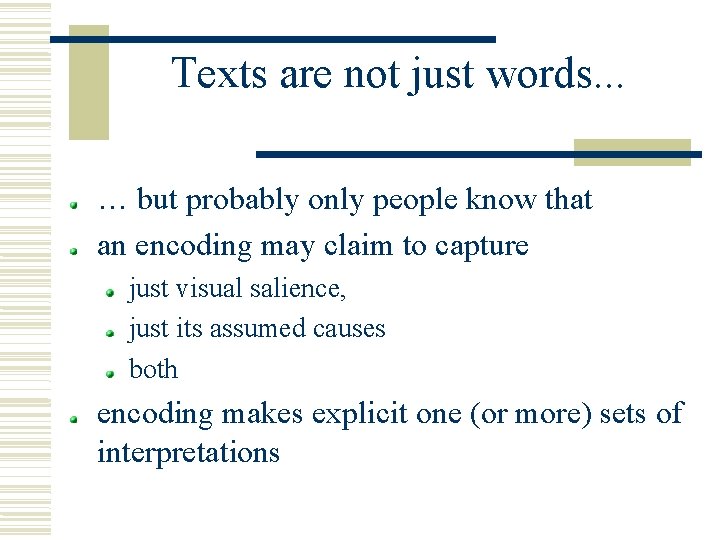 Texts are not just words...

- … but probably only people know that
- an encoding may claim to capture
  - just visual salience,
  - just its assumed causes
  - both
- encoding makes explicit one (or more) sets of interpretations